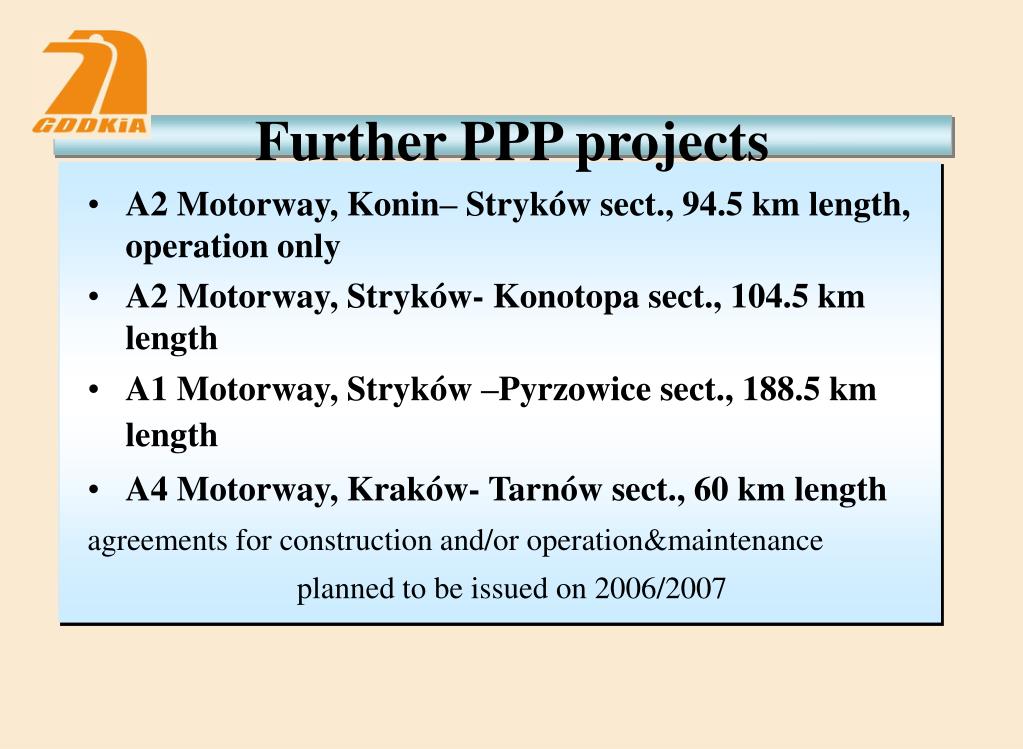 GDDKiA

Further PPP projects

• A2 Motorway, Konin– Stryków sect., 94.5 km length, operation only
• A2 Motorway, Stryków- Konotopa sect., 104.5 km length
• A1 Motorway, Stryków –Pyrzowice sect., 188.5 km length
• A4 Motorway, Kraków- Tarnów sect., 60 km length

agreements for construction and/or operation&maintenance planned to be issued on 2006/2007